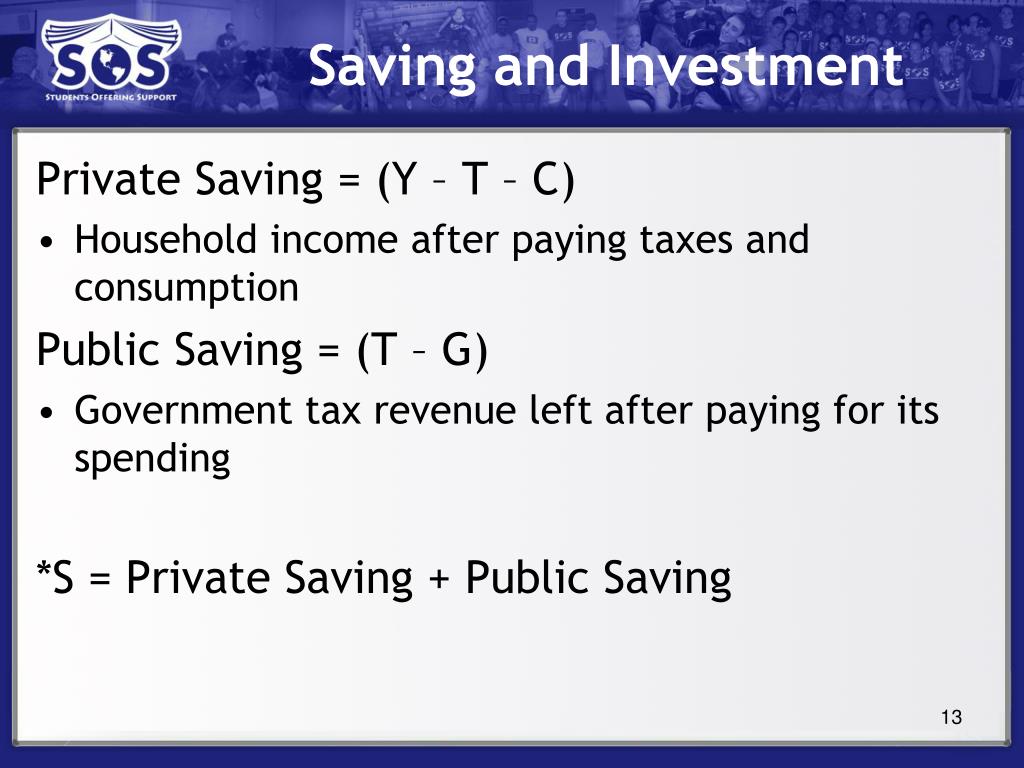 SOS
STUDENTS OFFERING SUPPORT

Saving and Investment

Private Saving = (Y – T – C)

• Household income after paying taxes and consumption

Public Saving = (T – G)

• Government tax revenue left after paying for its spending

*S = Private Saving + Public Saving

13